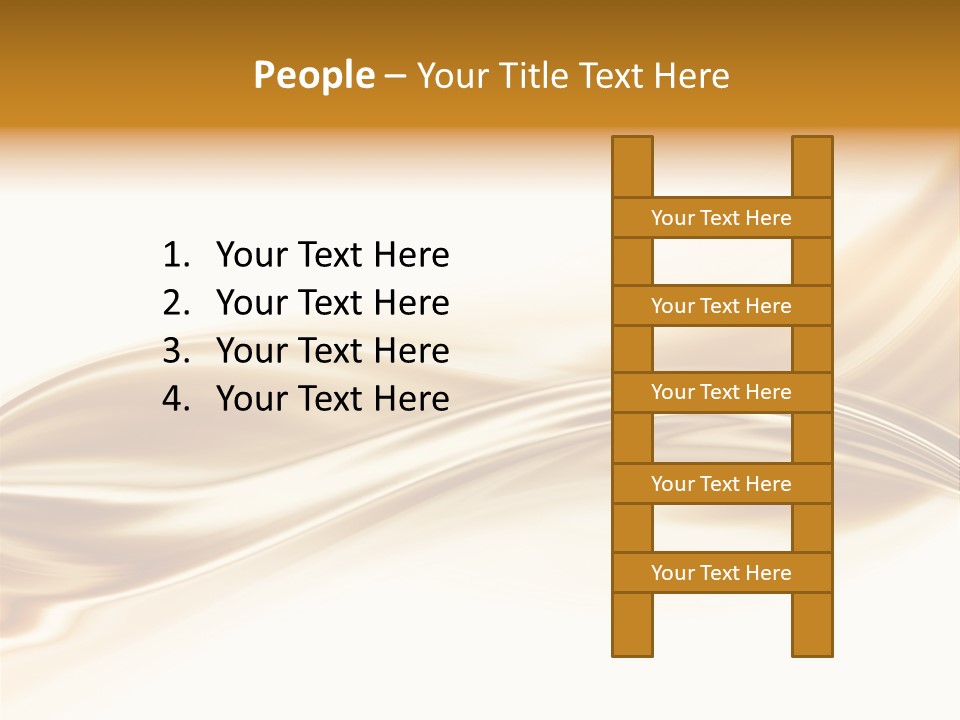 People – Your Title Text Here

1. Your Text Here
2. Your Text Here
3. Your Text Here
4. Your Text Here

Your Text Here

Your Text Here

Your Text Here

Your Text Here

Your Text Here